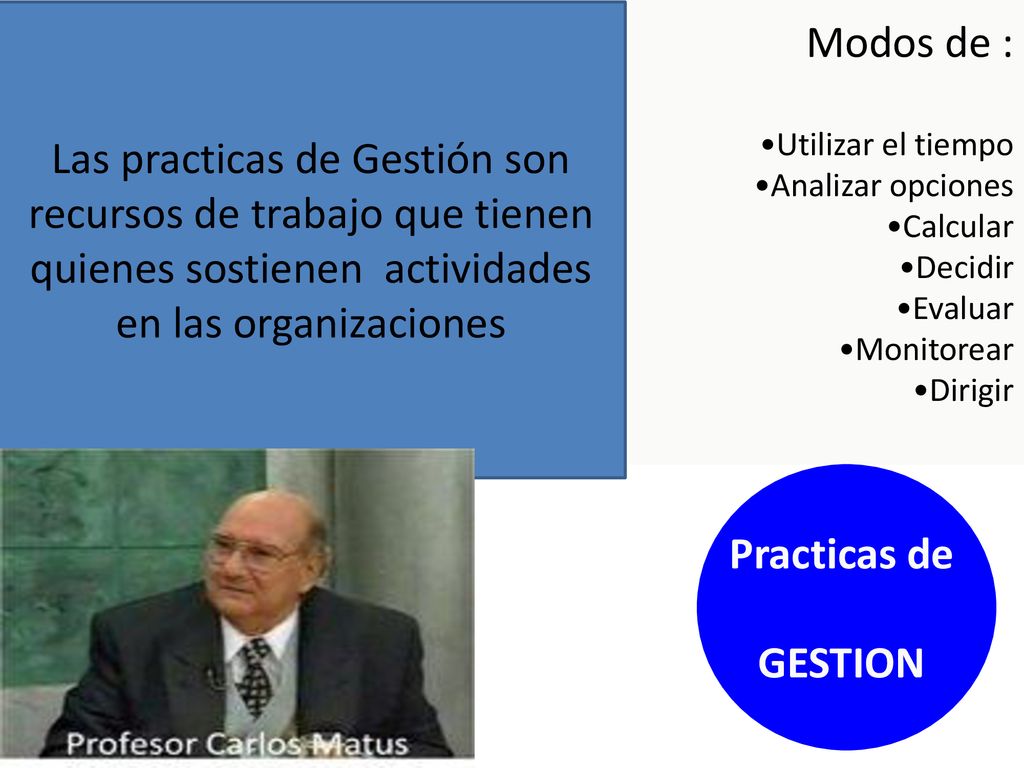 Las practicas de Gestión son recursos de trabajo que tienen quienes sostienen actividades en las organizaciones

Modos de :

•Utilizar el tiempo
•Analizar opciones
•Calcular
•Decidir
•Evaluar
•Monitorear
•Dirigir

Profesor Carlos Matus

Practicas de

GESTION